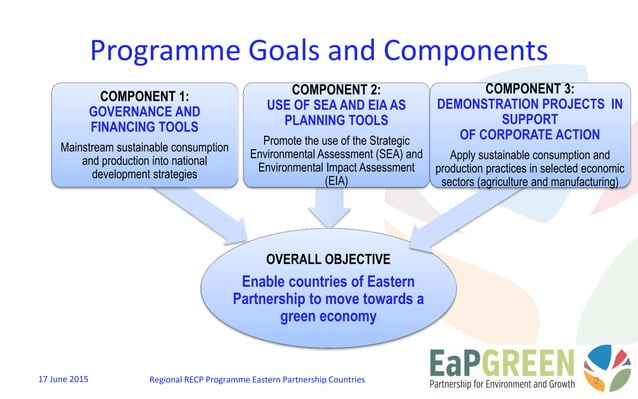 Programme Goals and Components

COMPONENT 1:
GOVERNANCE AND FINANCING TOOLS
Mainstream sustainable consumption and production into national development strategies

COMPONENT 2:
USE OF SEA AND EIA AS PLANNING TOOLS
Promote the use of the Strategic Environmental Assessment (SEA) and Environmental Impact Assessment (EIA)

COMPONENT 3:
DEMONSTRATION PROJECTS IN SUPPORT OF CORPORATE ACTION
Apply sustainable consumption and production practices in selected economic sectors (agriculture and manufacturing)

OVERALL OBJECTIVE
Enable countries of Eastern Partnership to move towards a green economy

17 June 2015
Regional RECP Programme Eastern Partnership Countries
EaPGREEN
Partnership for Environment and Growth
2